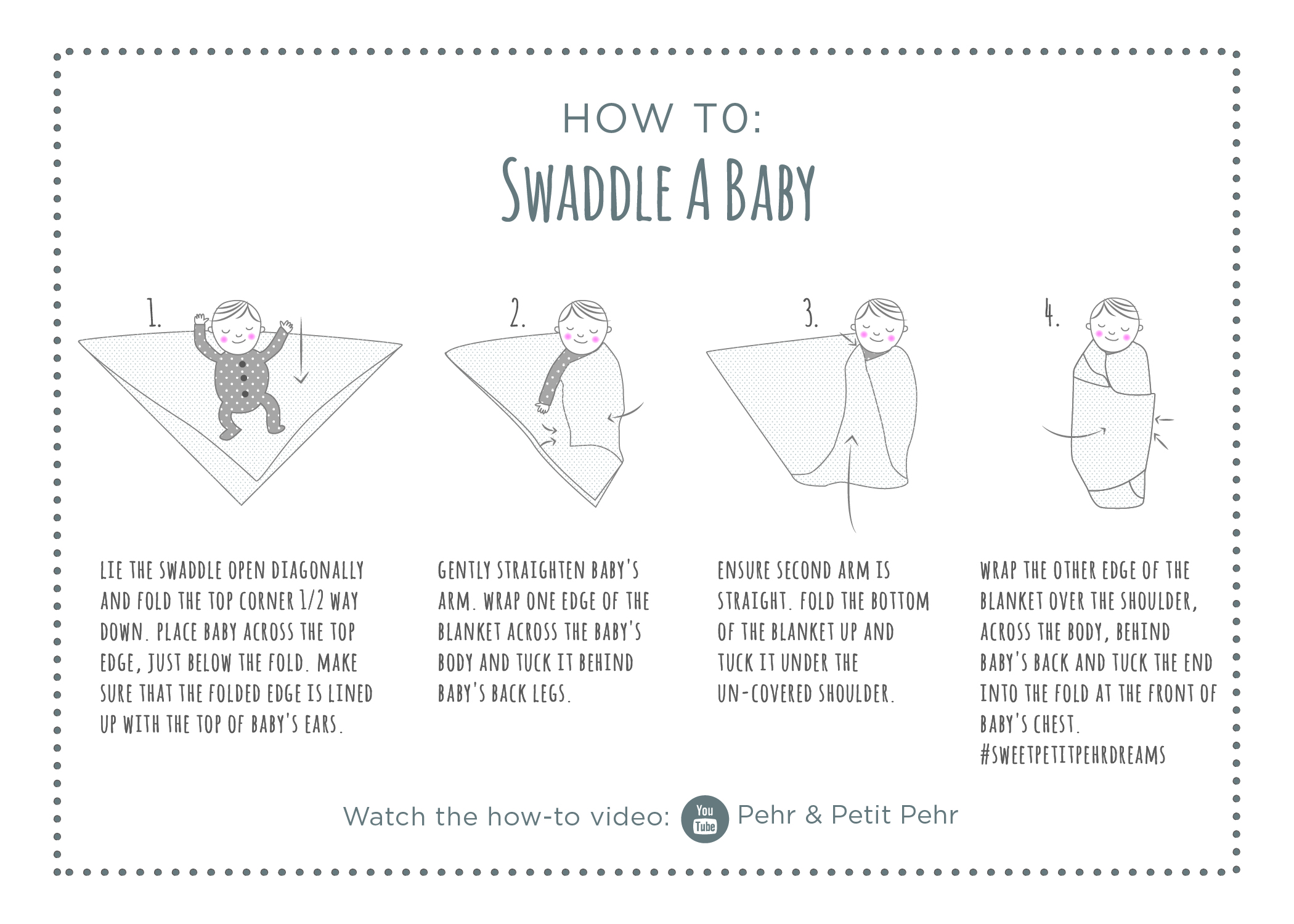 HOW TO:
SWADDLE A BABY

1.

LIE THE SWADDLE OPEN DIAGONALLY AND FOLD THE TOP CORNER 1/2 WAY DOWN. PLACE BABY ACROSS THE TOP EDGE, JUST BELOW THE FOLD. MAKE SURE THAT THE FOLDED EDGE IS LINED UP WITH THE TOP OF BABY'S EARS.

2.

GENTLY STRAIGHTEN BABY'S ARM. WRAP ONE EDGE OF THE BLANKET ACROSS THE BABY'S BODY AND TUCK IT BEHIND BABY'S BACK LEGS.

3.

ENSURE SECOND ARM IS STRAIGHT. FOLD THE BOTTOM OF THE BLANKET UP AND TUCK IT UNDER THE UN-COVERED SHOULDER.

4.

WRAP THE OTHER EDGE OF THE BLANKET OVER THE SHOULDER, ACROSS THE BODY, BEHIND BABY'S BACK AND TUCK THE END INTO THE FOLD AT THE FRONT OF BABY'S CHEST.
#SWEETPETITPEHRDREAMS

Watch the how-to video: You Tube Pehr & Petit Pehr